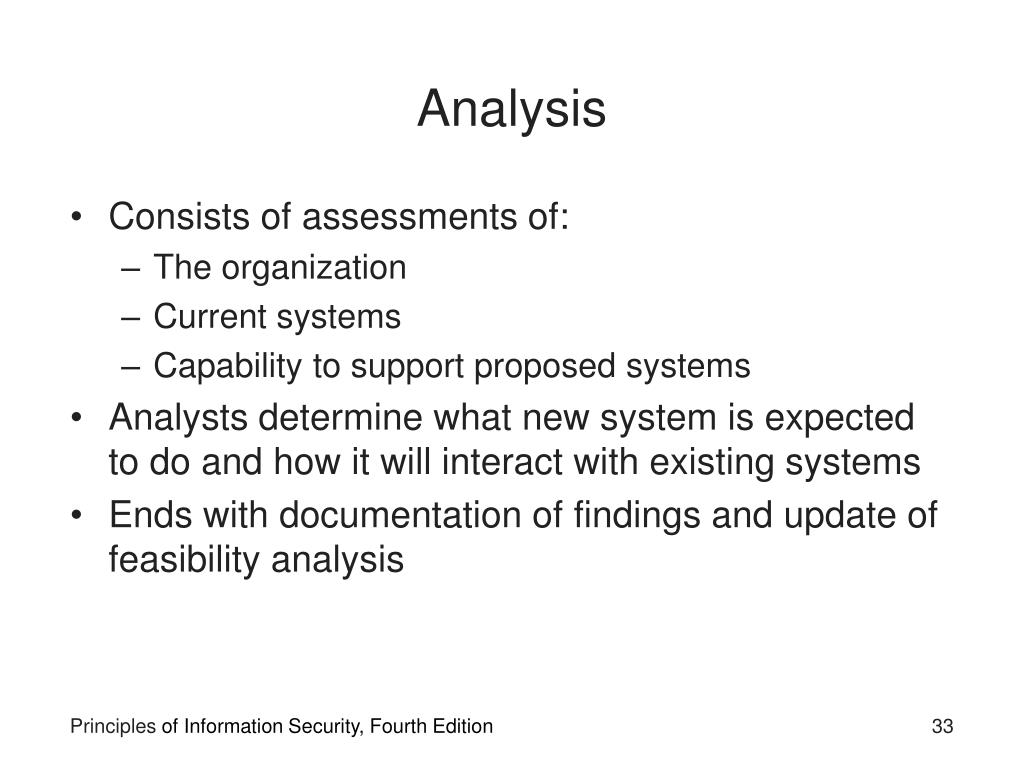 Analysis

• Consists of assessments of:
– The organization
– Current systems
– Capability to support proposed systems
• Analysts determine what new system is expected to do and how it will interact with existing systems
• Ends with documentation of findings and update of feasibility analysis

Principles of Information Security, Fourth Edition

33